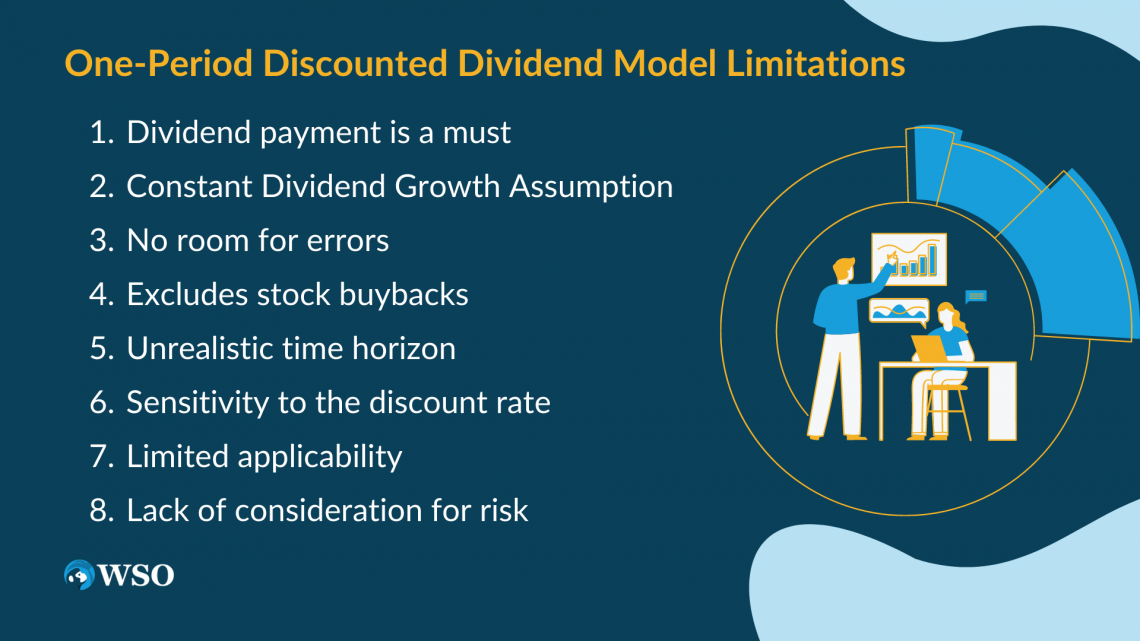 One-Period Discounted Dividend Model Limitations

1. Dividend payment is a must
2. Constant Dividend Growth Assumption
3. No room for errors
4. Excludes stock buybacks
5. Unrealistic time horizon
6. Sensitivity to the discount rate
7. Limited applicability
8. Lack of consideration for risk

WSO